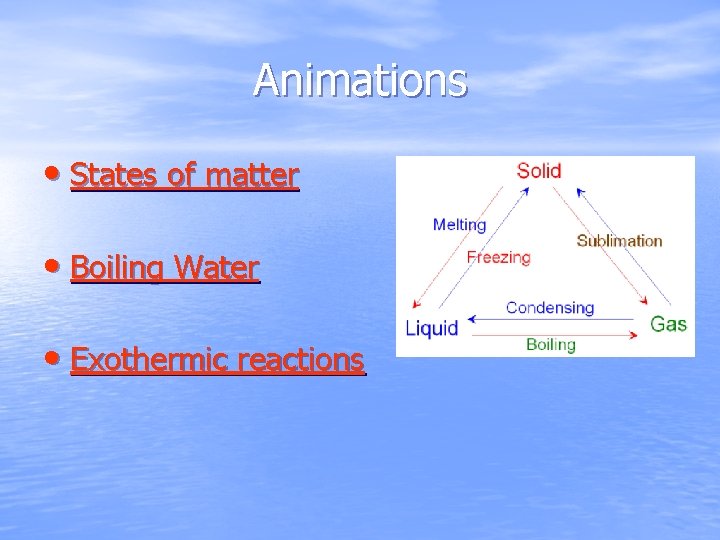 Animations

• States of matter

• Boiling Water

• Exothermic reactions

Solid
Melting
Freezing
Sublimation
Condensing
Liquid
Gas
Boiling